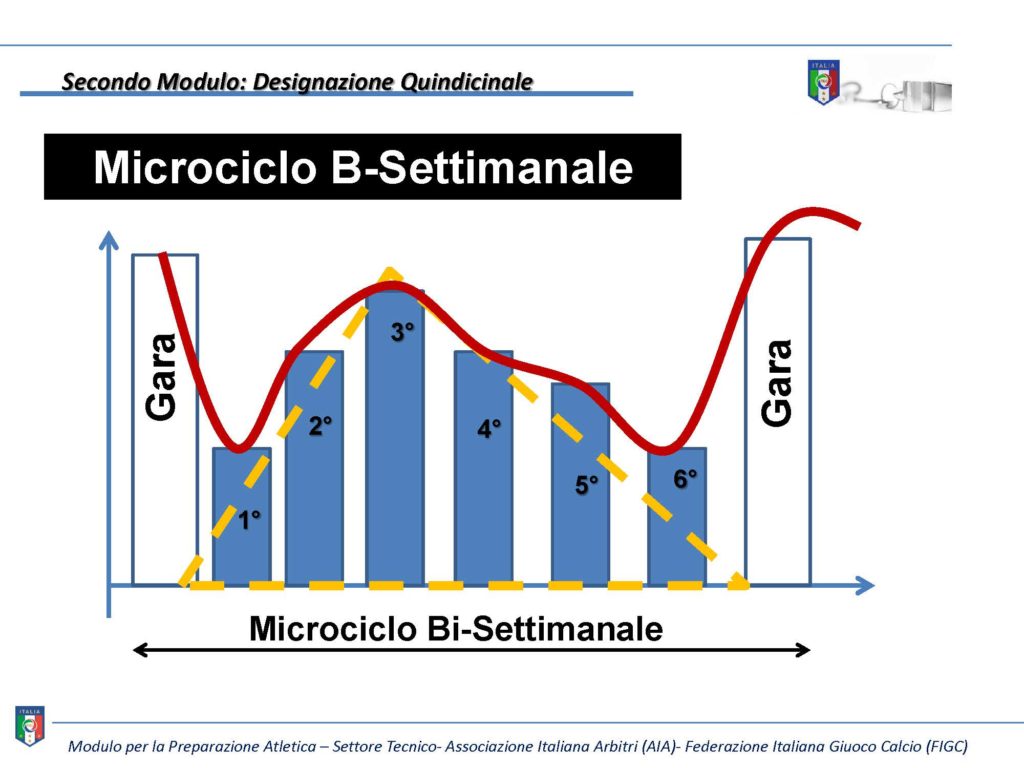 Secondo Modulo: Designazione Quindicinale

ITALIA

Microciclo B-Settimanale

Gara

1°

2°

3°

4°

5°

6°

Gara

Microciclo Bi-Settimanale

ITALIA

Modulo per la Preparazione Atletica – Settore Tecnico- Associazione Italiana Arbitri (AIA)- Federazione Italiana Giuoco Calcio (FIGC)